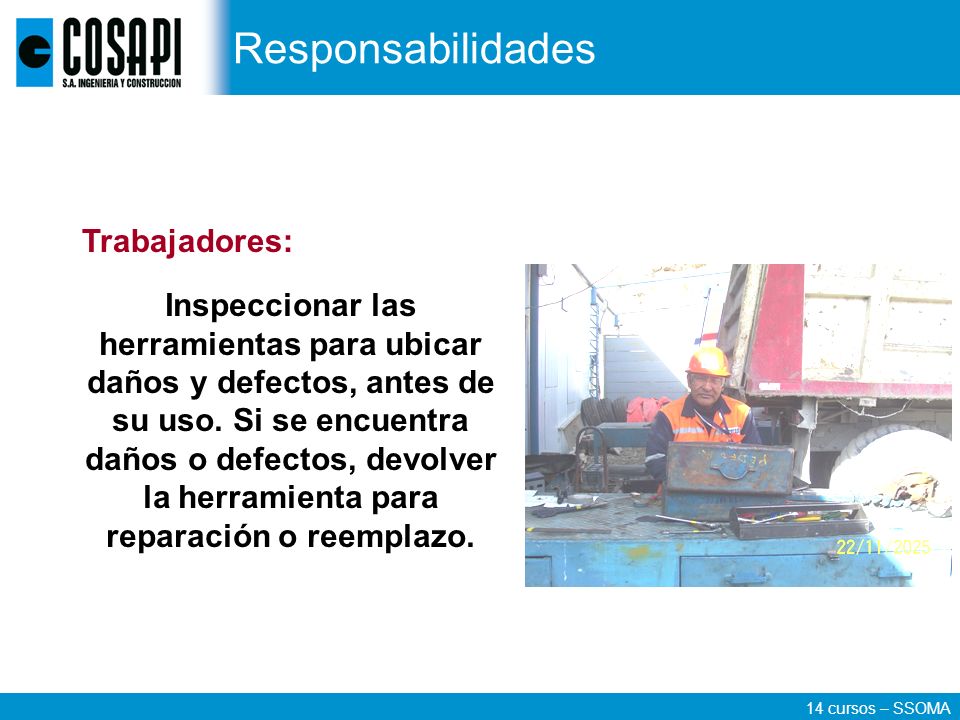 COSAPI
S.A. INGENIERIA Y CONSTRUCCION

Responsabilidades

Trabajadores:

Inspeccionar las herramientas para ubicar daños y defectos, antes de su uso. Si se encuentra daños o defectos, devolver la herramienta para reparación o reemplazo.

22/11/2025

14 cursos – SSOMA